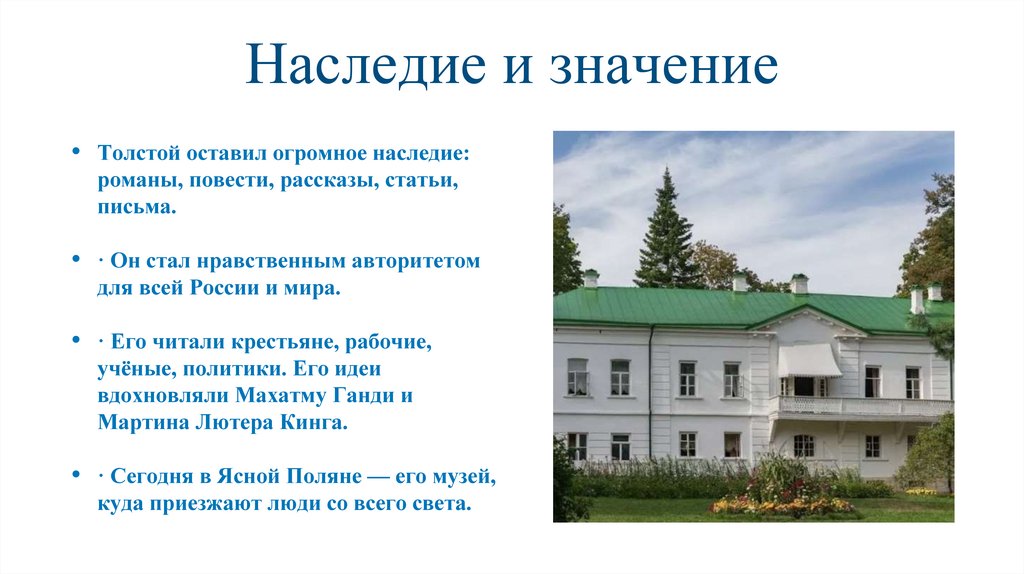 Наследие и значение

• Толстой оставил огромное наследие: романы, повести, рассказы, статьи, письма.

• · Он стал нравственным авторитетом для всей России и мира.

• · Его читали крестьяне, рабочие, учёные, политики. Его идеи вдохновляли Махатму Ганди и Мартина Лютера Кинга.

• · Сегодня в Ясной Поляне — его музей, куда приезжают люди со всего света.